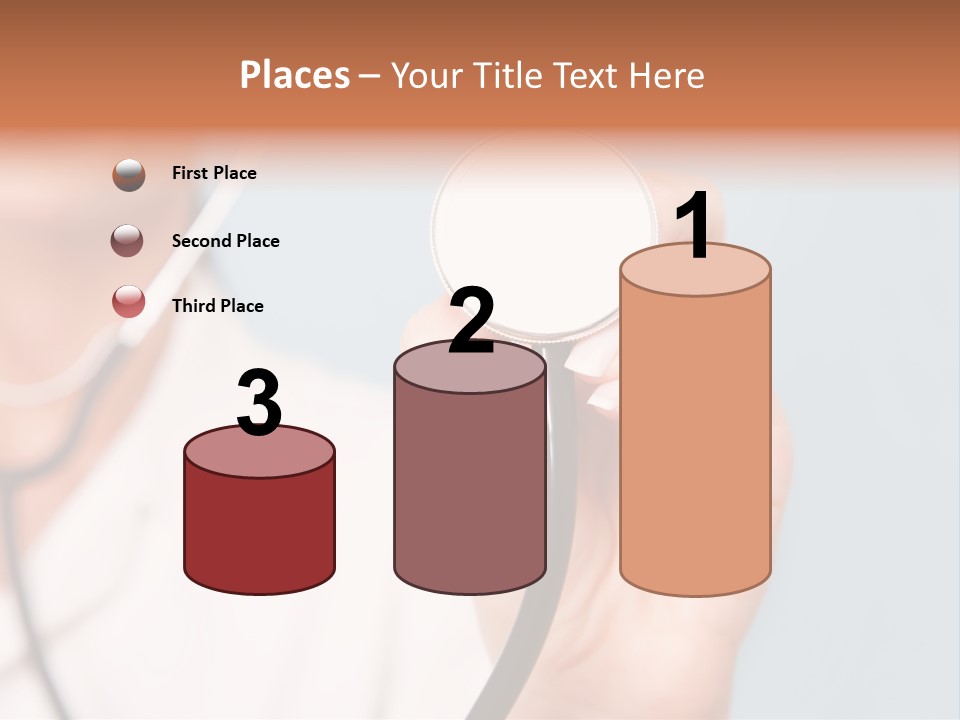 Places – Your Title Text Here

First Place

Second Place

Third Place

3

2

1